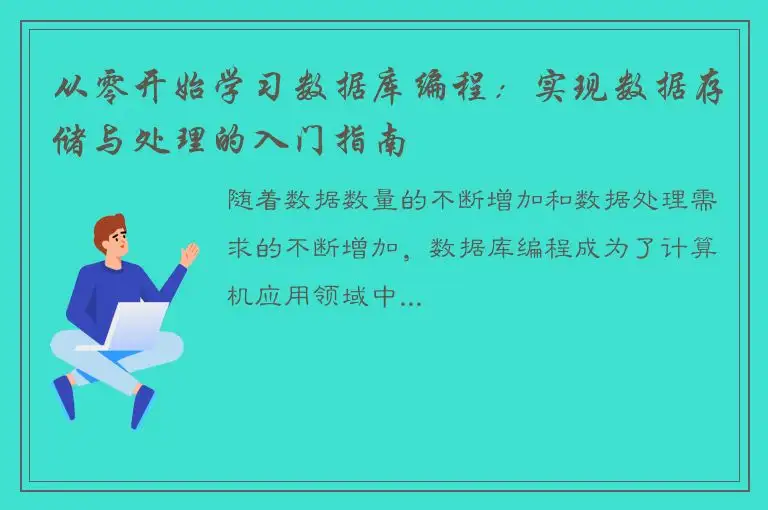 从零开始学习数据库编程：实现数据存储与处理的入门指南

随着数据数量的不断增加和数据处理需求的不断增加，数据库编程成为了计算机应用领域中...